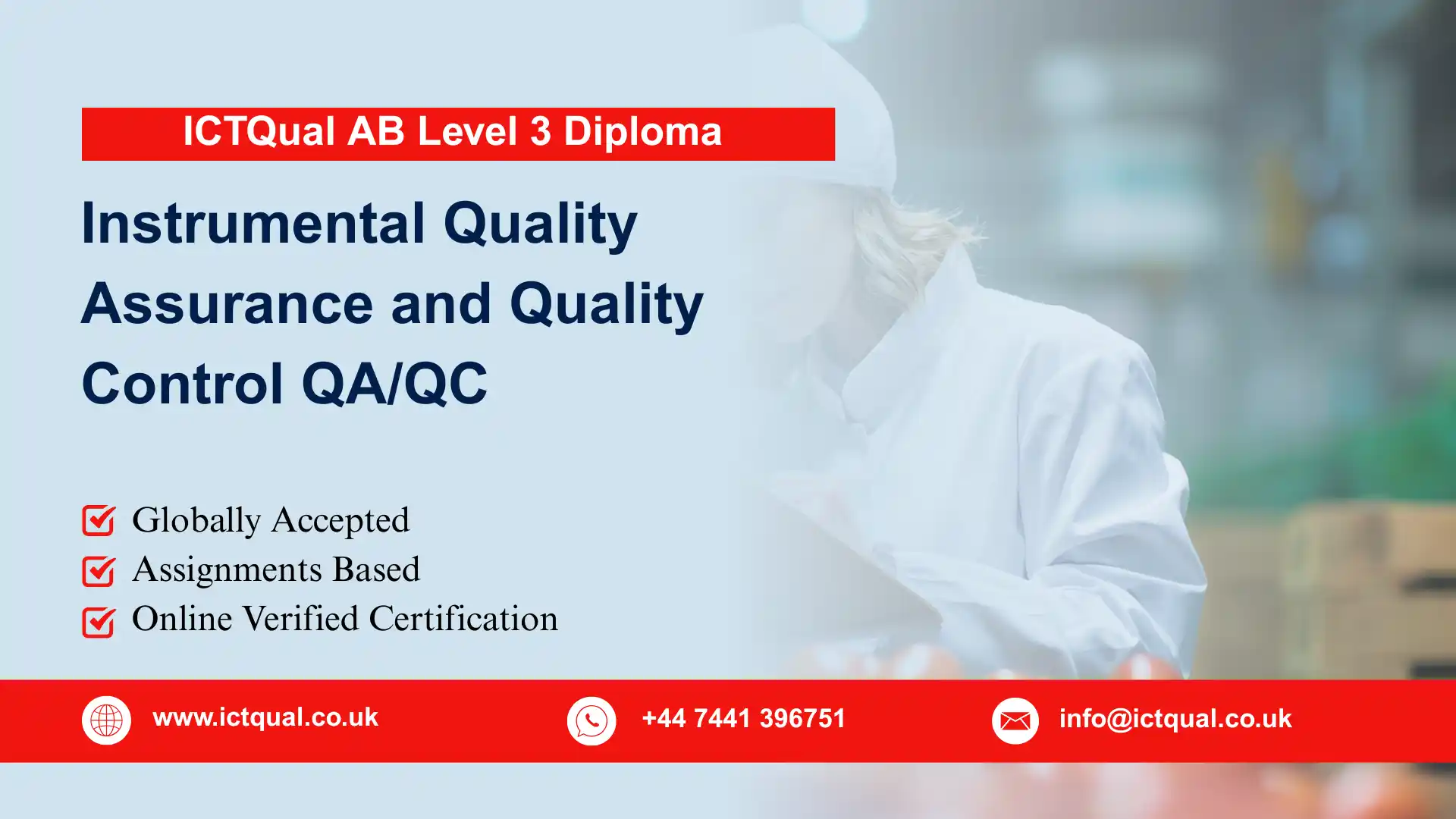 ICTQual AB Level 3 Diploma

Instrumental Quality Assurance and Quality Control QA/QC

Globally Accepted
Assignments Based
Online Verified Certification

www.ictqual.co.uk
+44 7441 396751
info@ictqual.co.uk